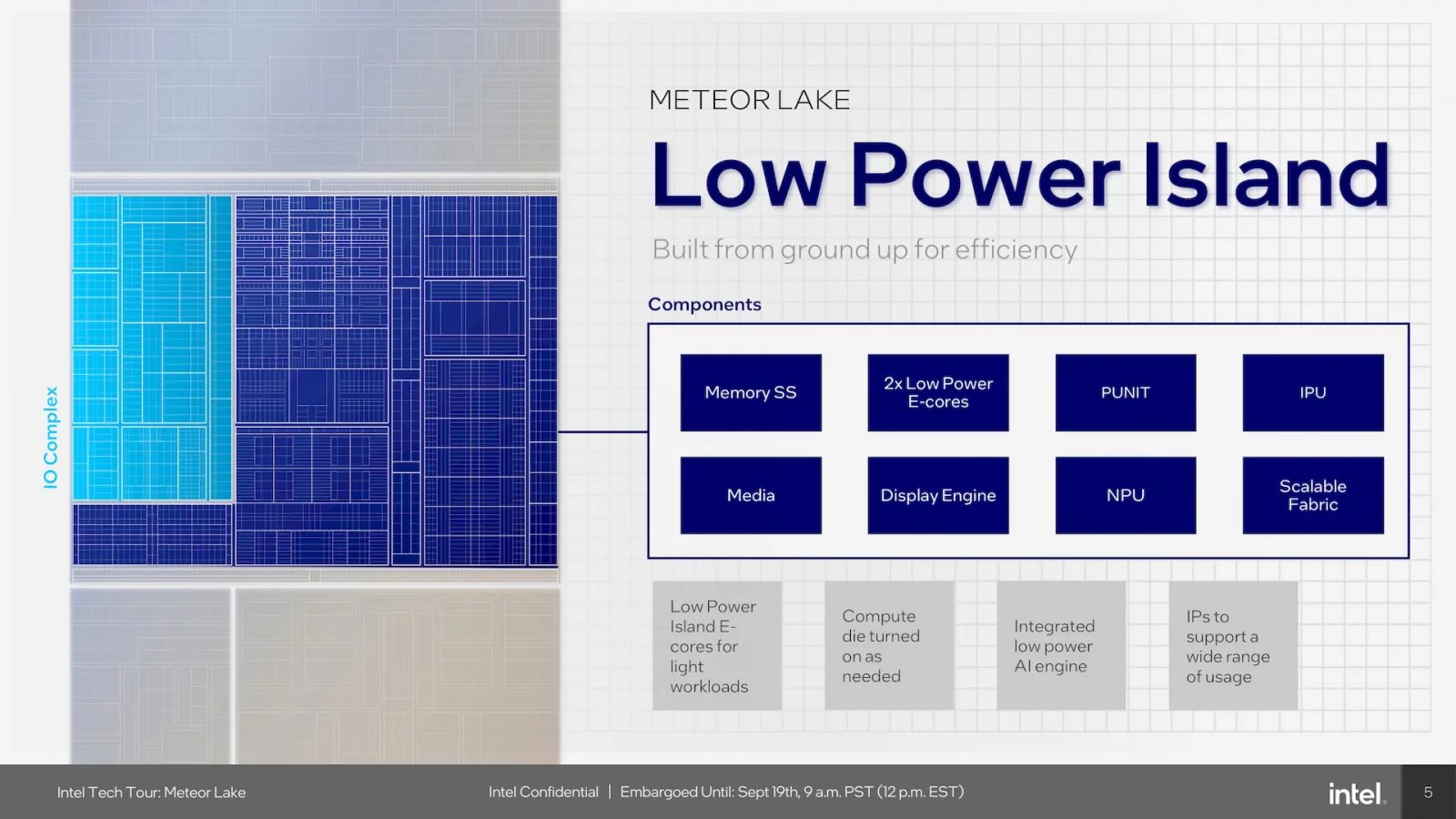 IO Complex

METEOR LAKE

Low Power Island

Built from ground up for efficiency

Components

Memory SS

2x Low Power E-cores

PUNIT

IPU

Media

Display Engine

NPU

Scalable Fabric

Low Power Island E-cores for light workloads

Compute die turned on as needed

Integrated low power AI engine

IPs to support a wide range of usage

Intel Tech Tour: Meteor Lake

Intel Confidential | Embargoed Until: Sept 19th, 9 a.m. PST (12 p.m. EST)

intel.

5